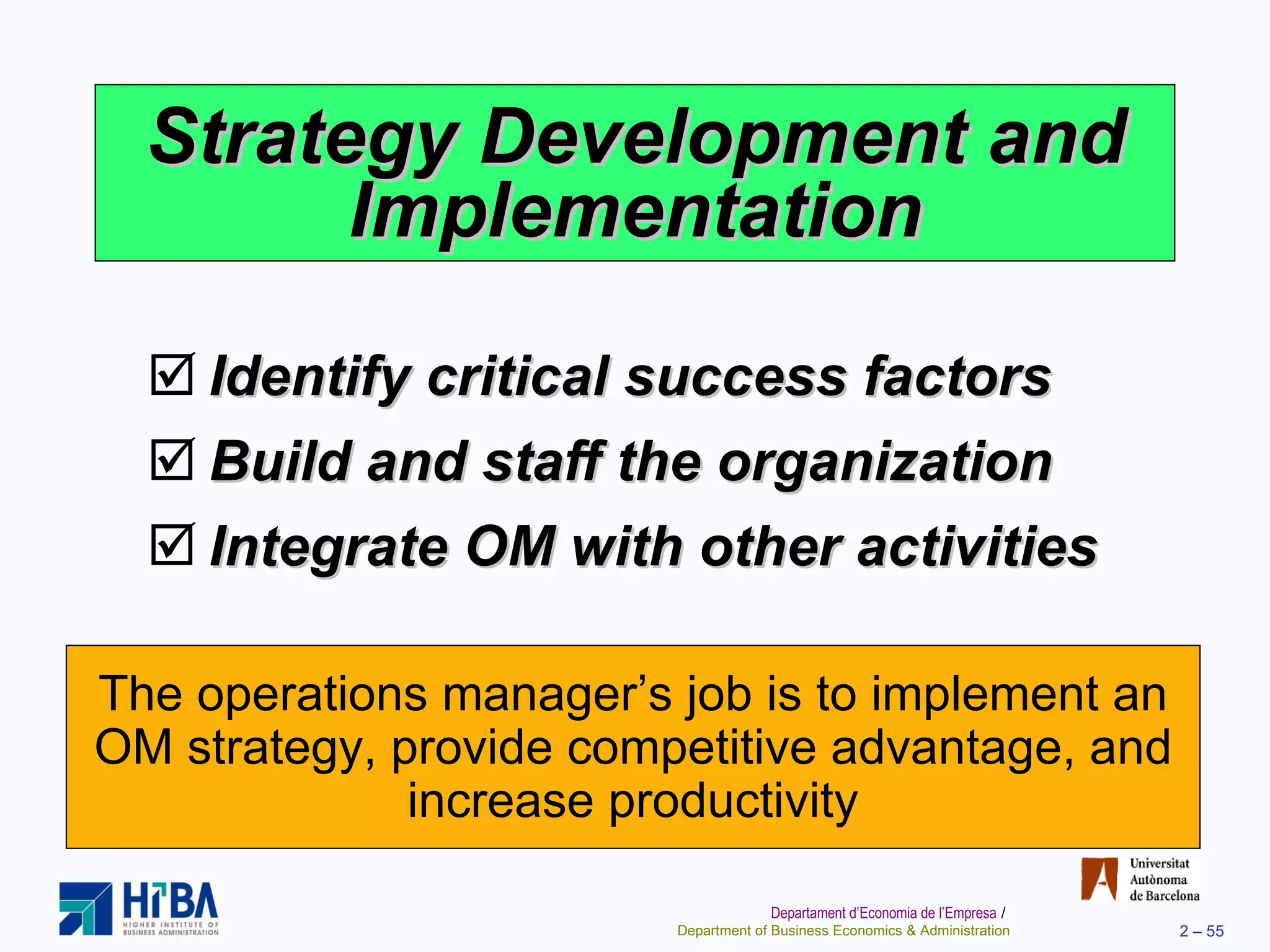 Strategy Development and Implementation

☑ Identify critical success factors

☑ Build and staff the organization

☑ Integrate OM with other activities

The operations manager's job is to implement an OM strategy, provide competitive advantage, and increase productivity

HIBA
HIGHER INSTITUTE OF BUSINESS ADMINISTRATION

Universitat Autònoma de Barcelona

Departament d'Economia de l'Empresa / Department of Business Economics & Administration

2 – 55